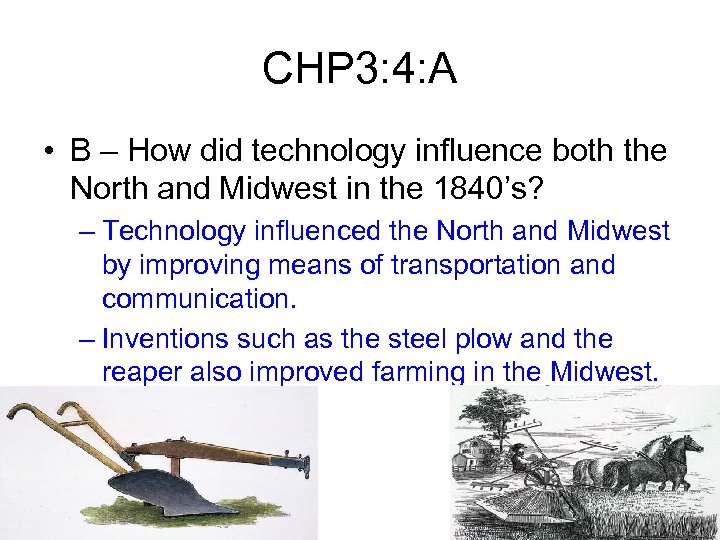 CHP3:4:A

• B – How did technology influence both the North and Midwest in the 1840's?

– Technology influenced the North and Midwest by improving means of transportation and communication.

– Inventions such as the steel plow and the reaper also improved farming in the Midwest.